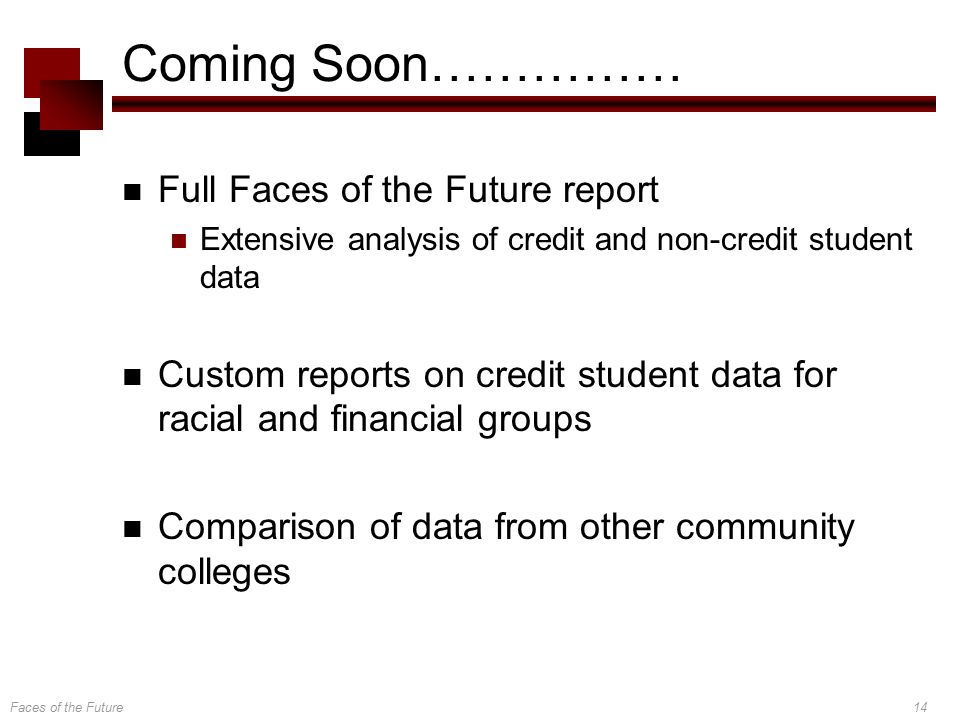 Coming Soon……………

Full Faces of the Future report

Extensive analysis of credit and non-credit student data

Custom reports on credit student data for racial and financial groups

Comparison of data from other community colleges

Faces of the Future

14